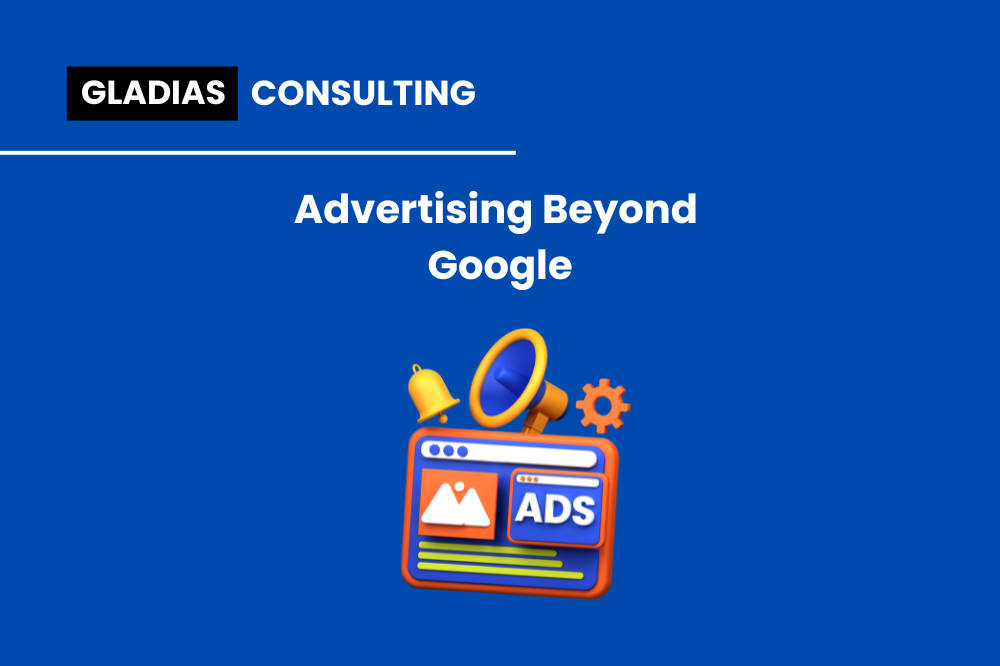 GLADIAS CONSULTING

Advertising Beyond Google

ADS